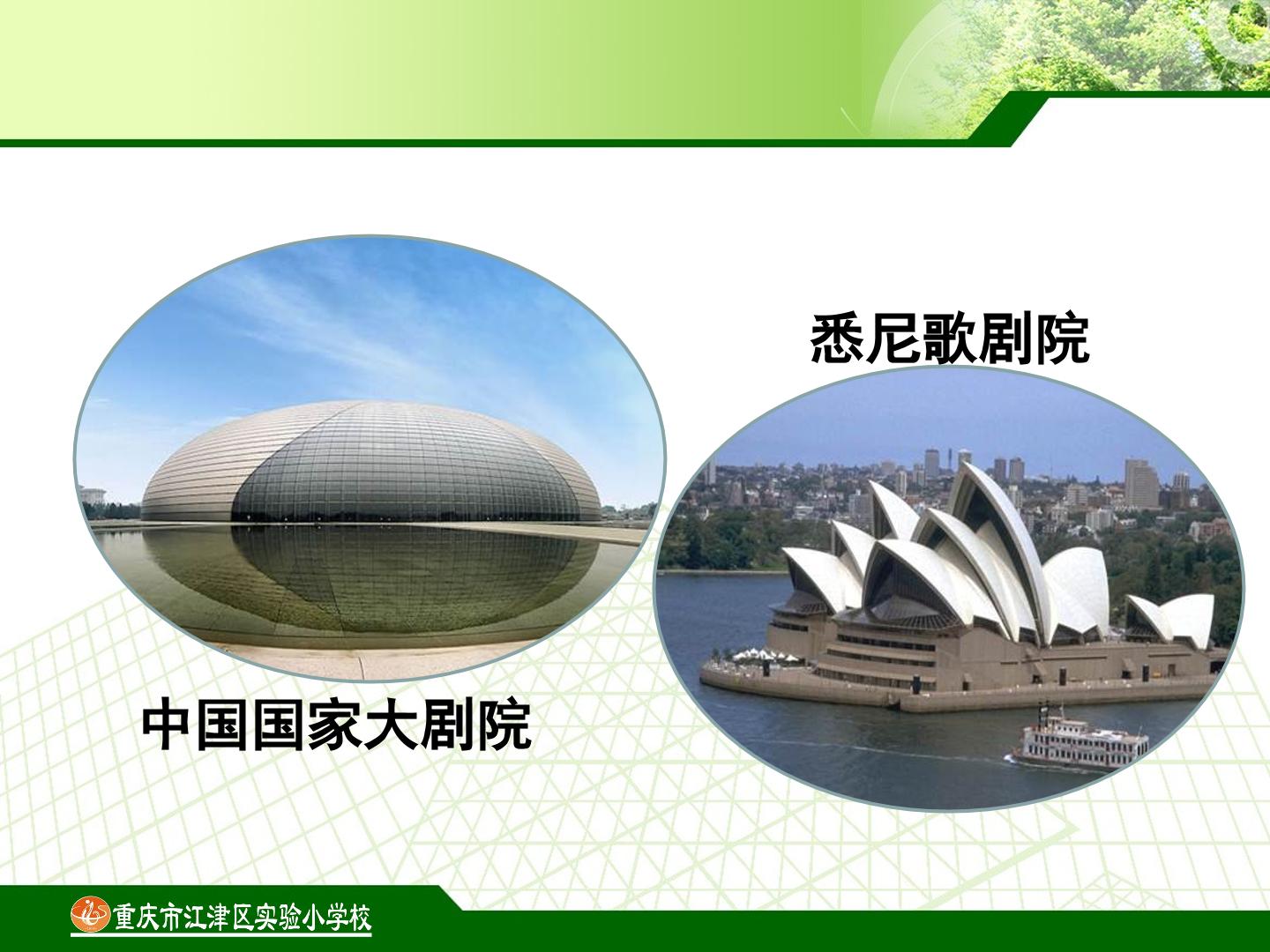 悉尼歌剧院

中国国家大剧院

重庆市江津区实验小学校